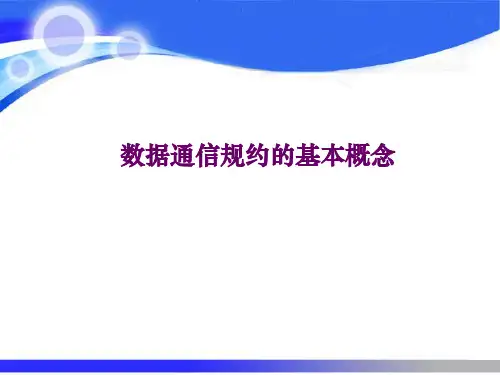 数据通信规约的基本概念